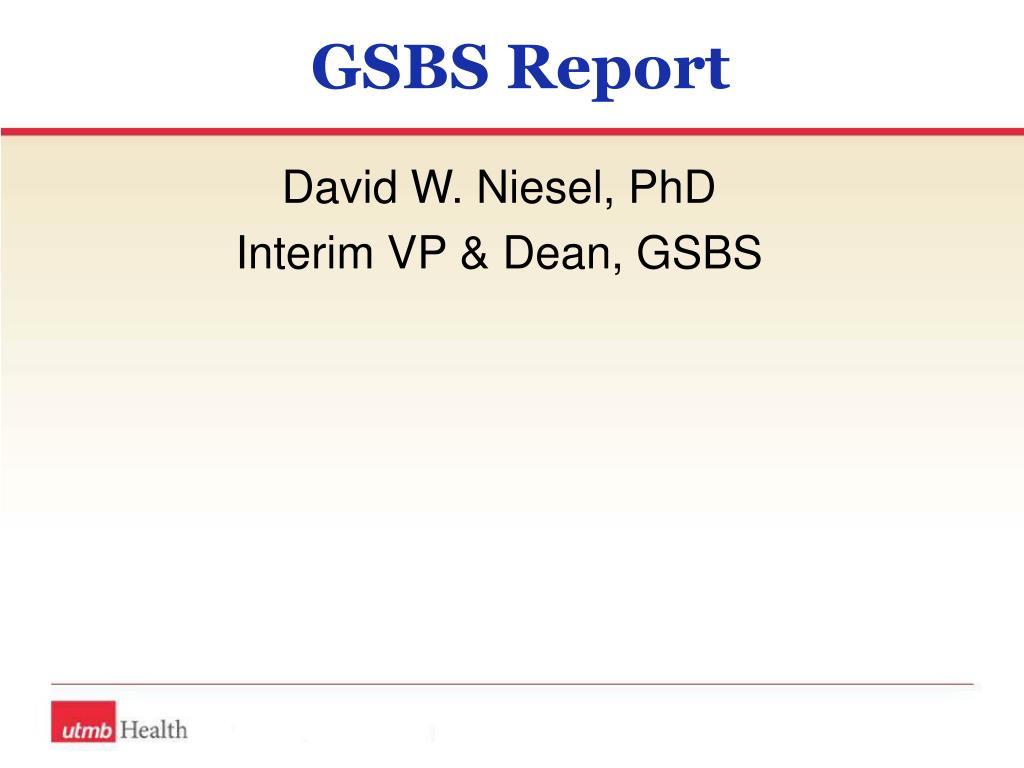 GSBS Report

David W. Niesel, PhD
Interim VP & Dean, GSBS

utmb Health